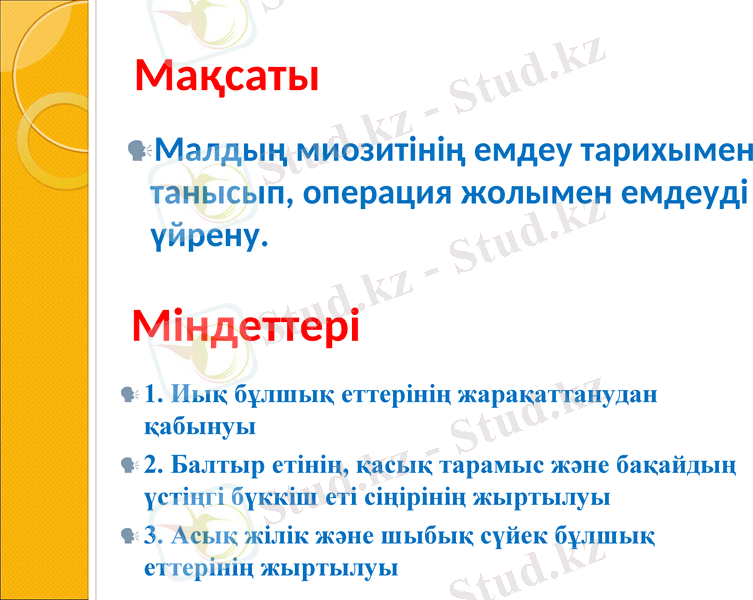 Мақсаты

Малдың миозитінің емдеу тарихымен танысып, операция жолымен емдеуді үйрену.

Міндеттері

1. Иық бұлшық еттерінің жарақаттанудан қабынуы

2. Балтыр етінің, қасық тарамыс және бақайдың үстіңгі бүккіш еті сіңірінің жыртылуы

3. Асық жілік және шыбық сүйек бұлшық еттерінің жыртылуы

Stud.kz - Stud.kz